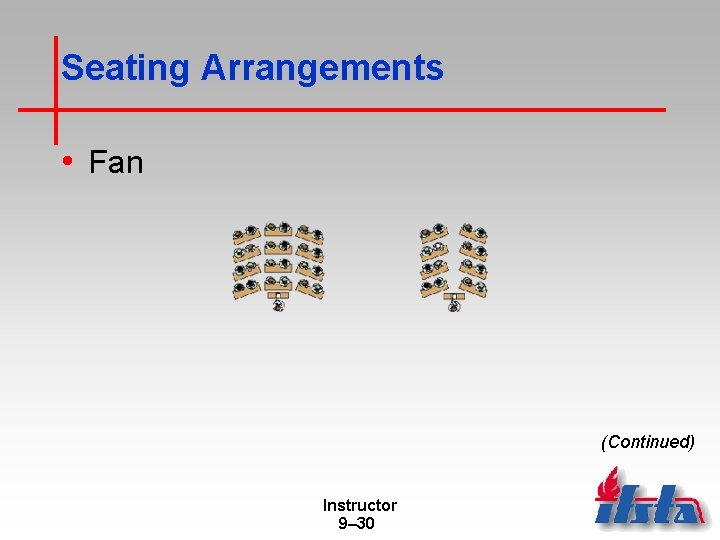 Seating Arrangements

• Fan

(Continued)

Instructor
9–30

ifsta